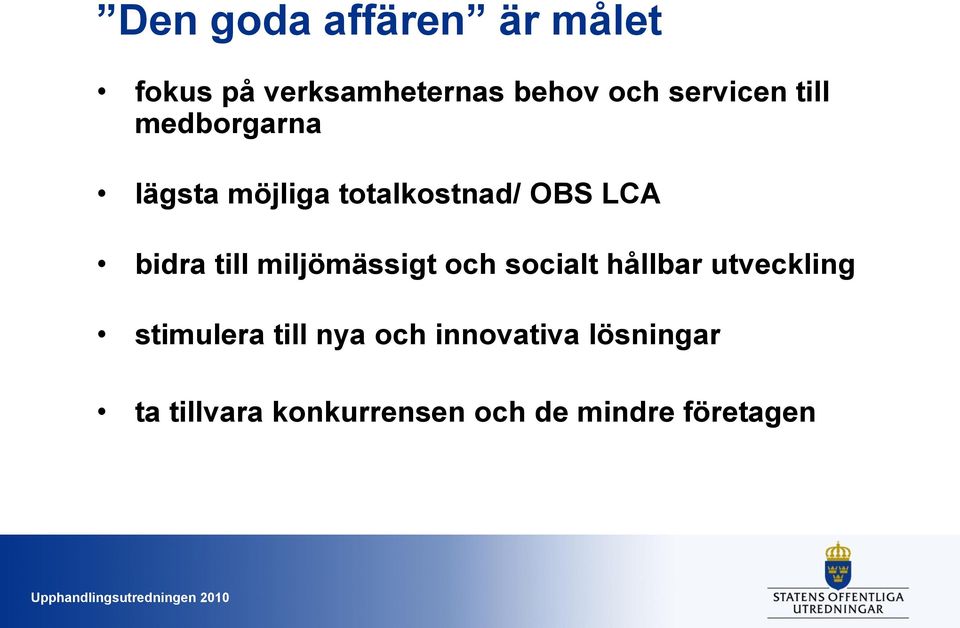 ”Den goda affären” är målet

• fokus på verksamheternas behov och servicen till medborgarna

• lägsta möjliga totalkostnad/ OBS LCA

• bidra till miljömässigt och socialt hållbar utveckling

• stimulera till nya och innovativa lösningar

• ta tillvara konkurrensen och de mindre företagen

Upphandlingsutredningen 2010

STATENS OFFENTLIGA UTREDNINGAR